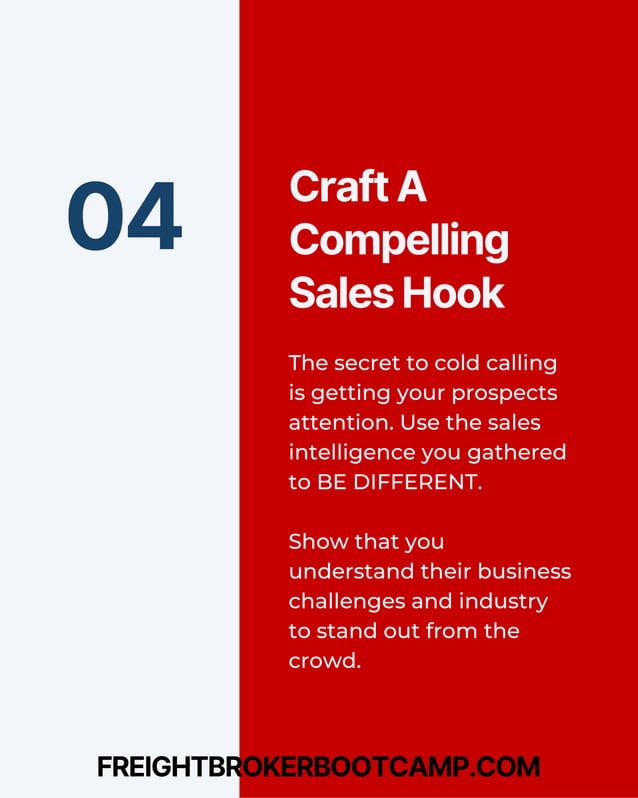 04

Craft A Compelling Sales Hook

The secret to cold calling is getting your prospects attention. Use the sales intelligence you gathered to BE DIFFERENT.

Show that you understand their business challenges and industry to stand out from the crowd.

FREIGHTBROKERBOOTCAMP.COM